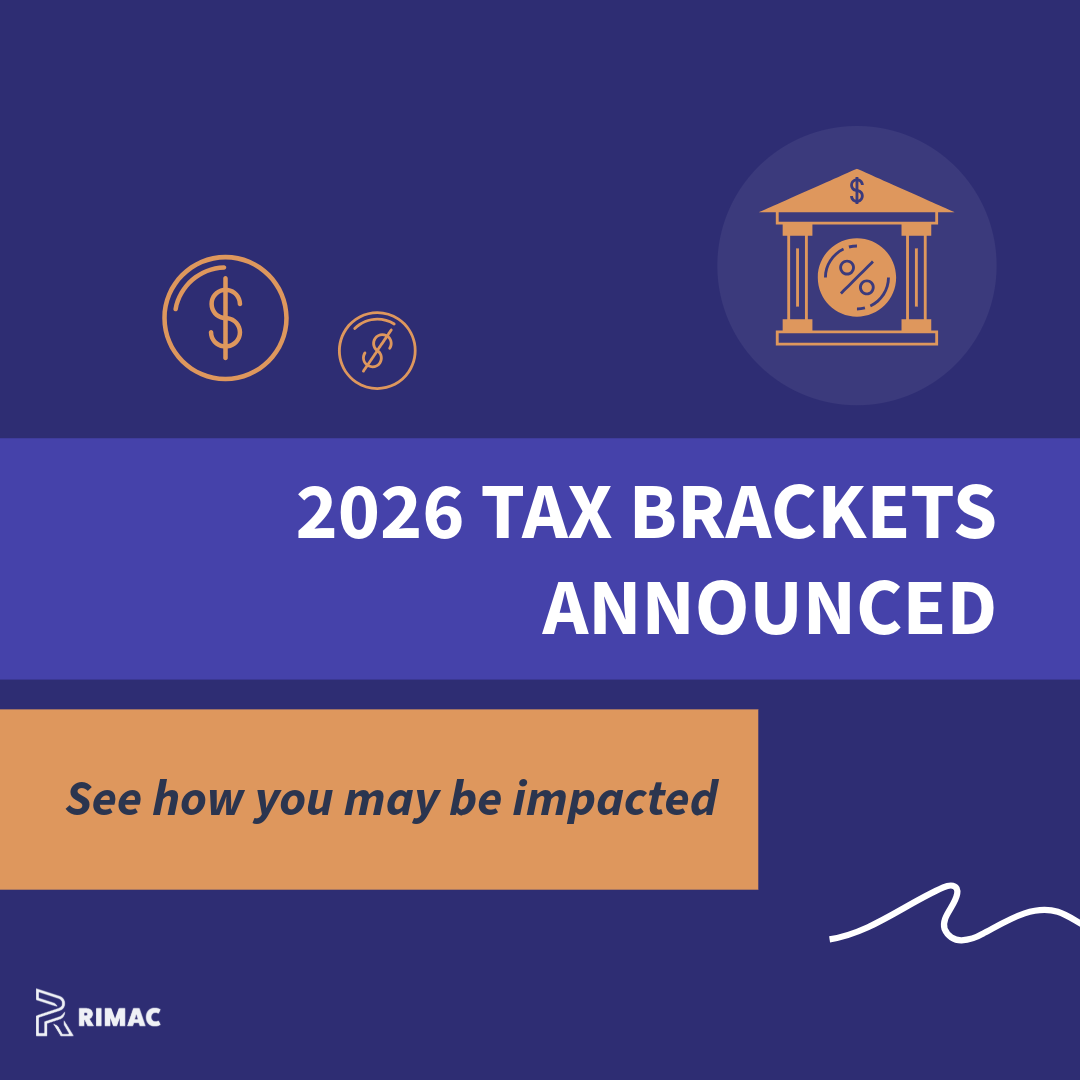 $

$

$

%

2026 TAX BRACKETS ANNOUNCED

See how you may be impacted

RIMAC